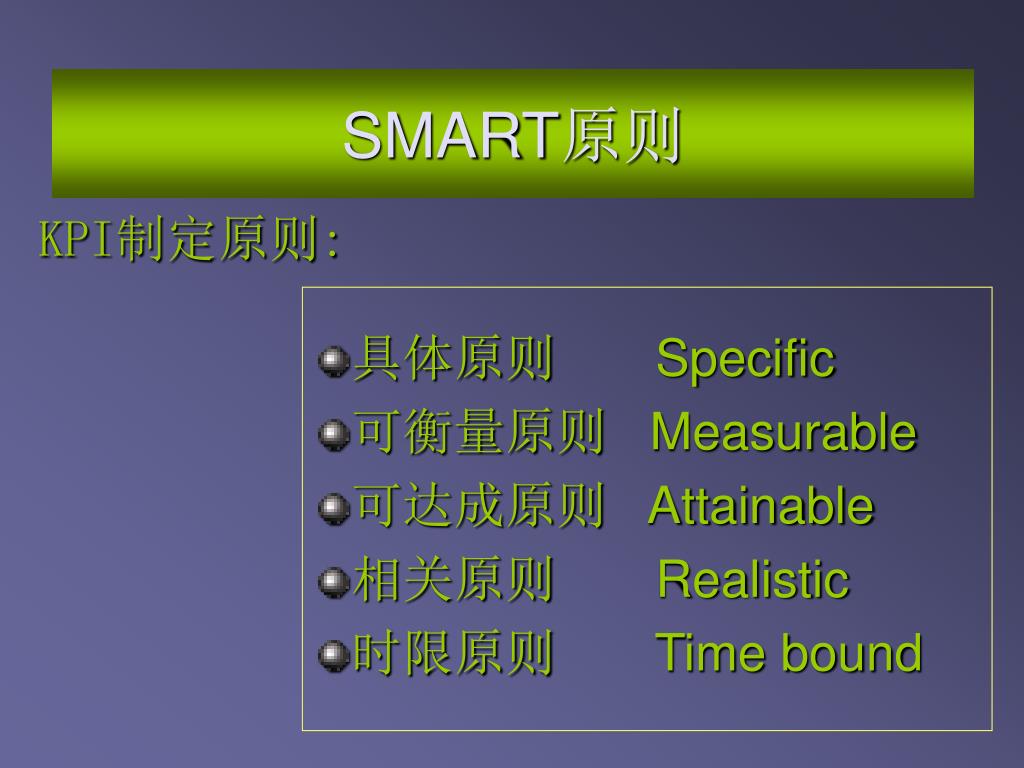 SMART原则

KPI制定原则:

具体原则 Specific
可衡量原则 Measurable
可达成原则 Attainable
相关原则 Realistic
时限原则 Time bound